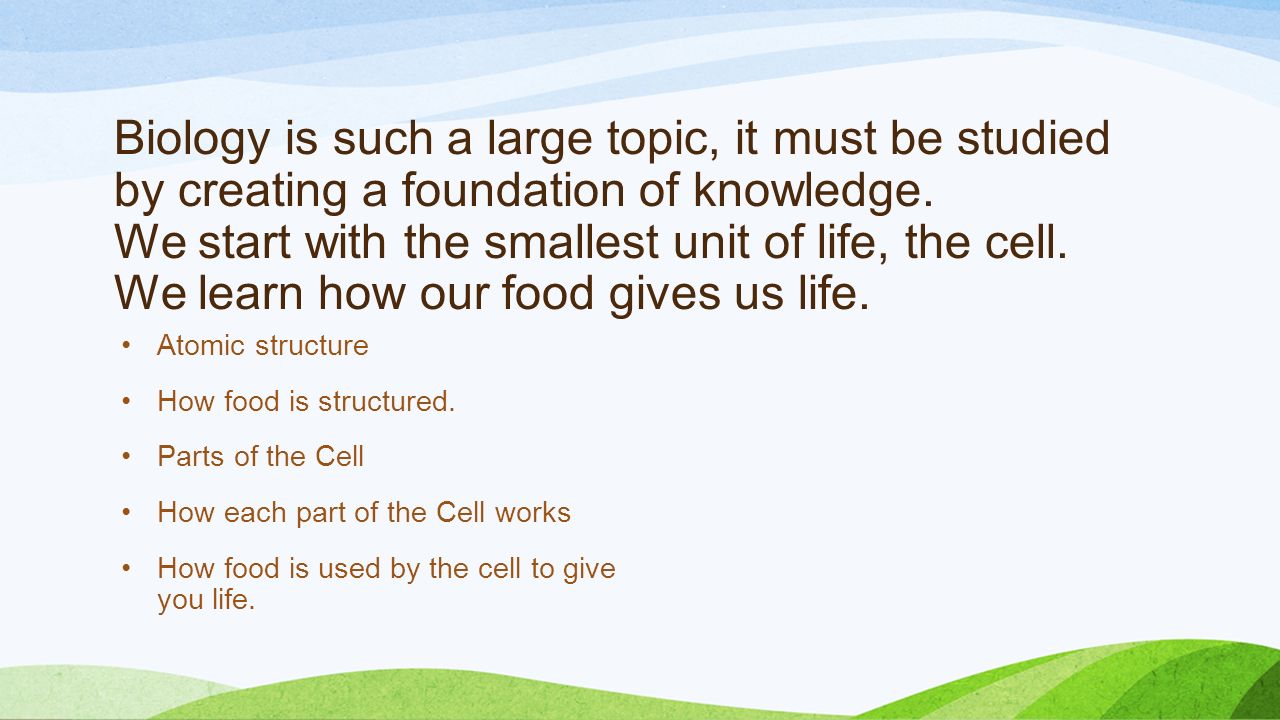 Biology is such a large topic, it must be studied by creating a foundation of knowledge.
We start with the smallest unit of life, the cell.
We learn how our food gives us life.

• Atomic structure
• How food is structured.
• Parts of the Cell
• How each part of the Cell works
• How food is used by the cell to give you life.